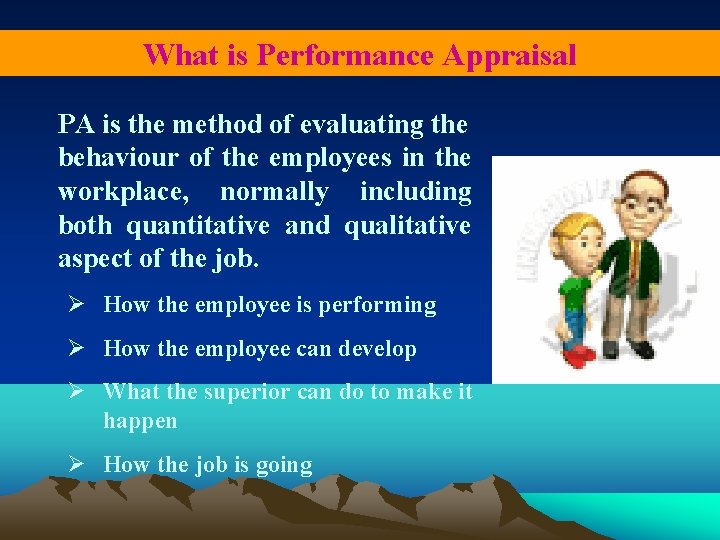 What is Performance Appraisal

PA is the method of evaluating the behaviour of the employees in the workplace, normally including both quantitative and qualitative aspect of the job.

➢ How the employee is performing

➢ How the employee can develop

➢ What the superior can do to make it happen

➢ How the job is going